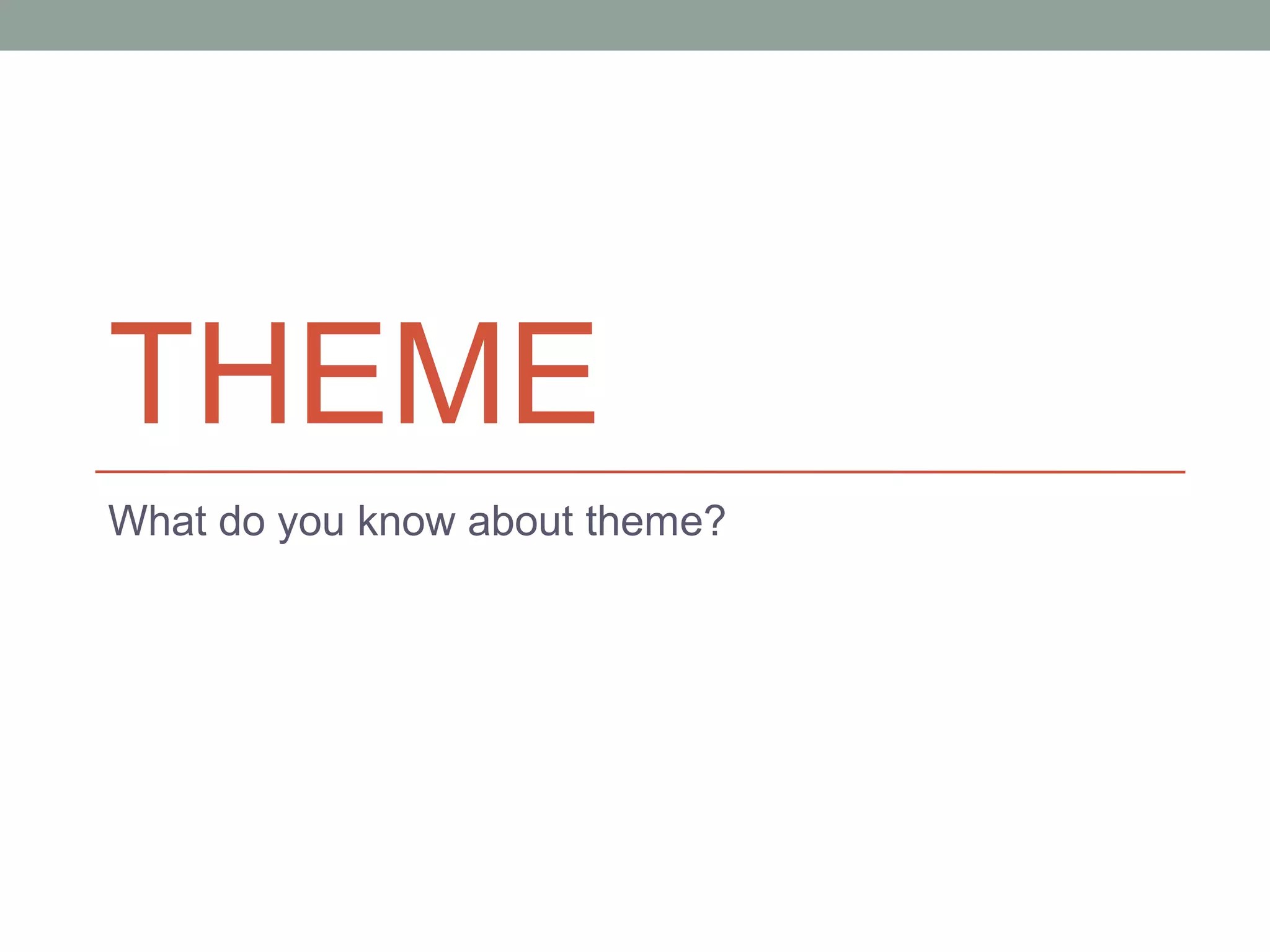 THEME

What do you know about theme?